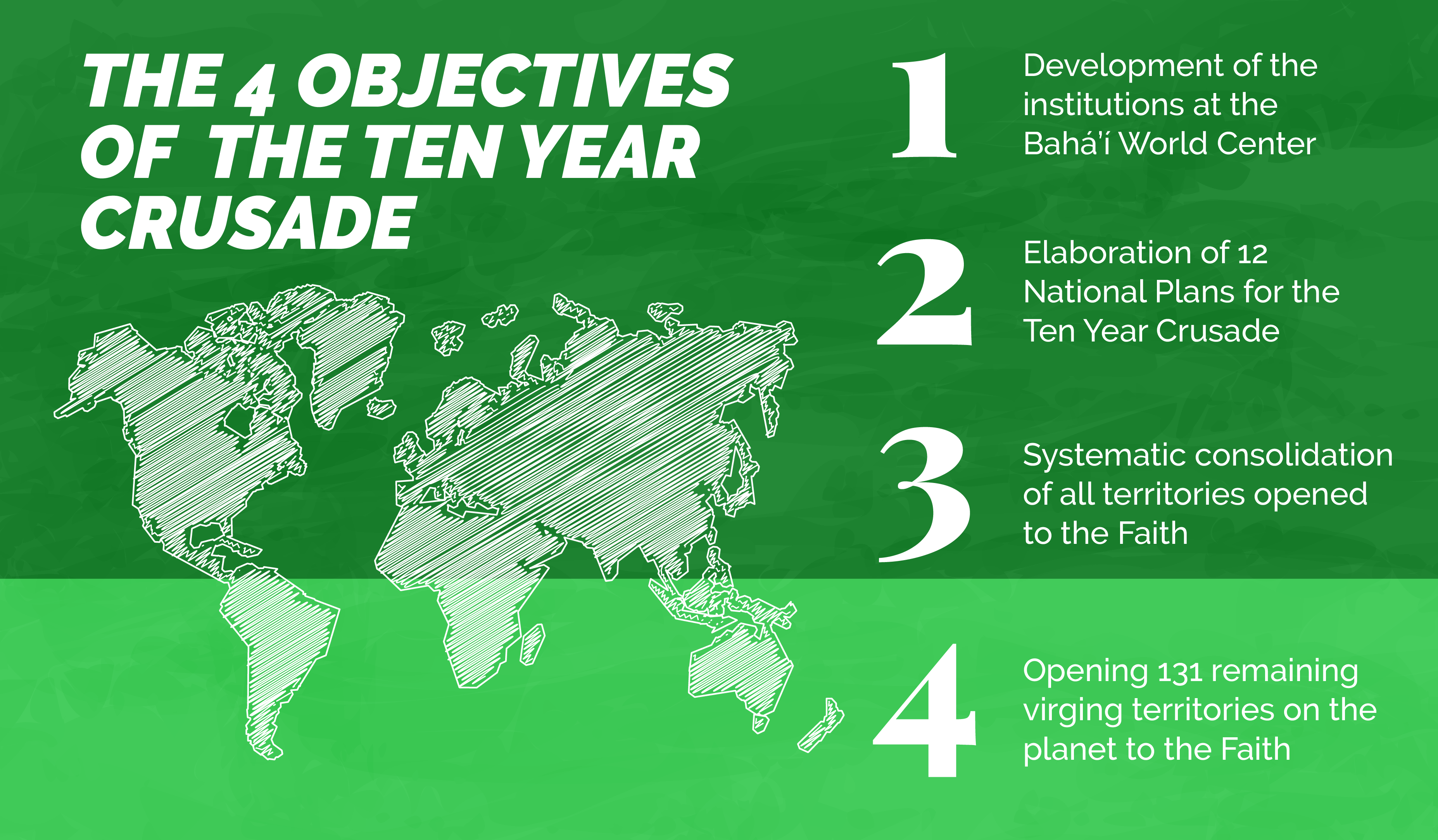 THE 4 OBJECTIVES OF THE TEN YEAR CRUSADE

1 Development of the institutions at the Bahá'í World Center

2 Elaboration of 12 National Plans for the Ten Year Crusade

3 Systematic consolidation of all territories opened to the Faith

4 Opening 131 remaining virging territories on the planet to the Faith